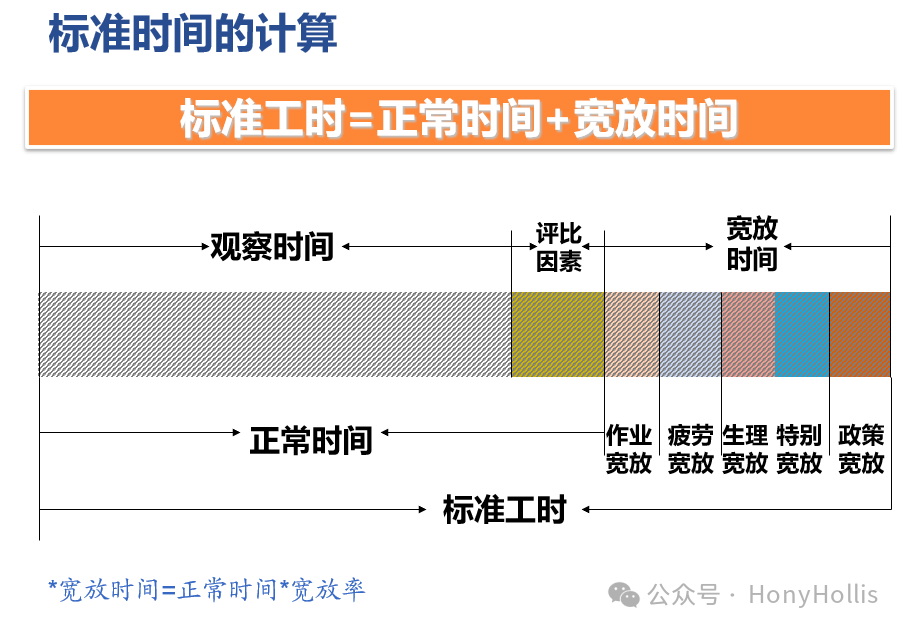 标准时间的计算

标准工时=正常时间+宽放时间

观察时间

评比因素

宽放时间

正常时间

作业宽放

疲劳宽放

生理宽放

特别宽放

政策宽放

标准工时

*宽放时间=正常时间*宽放率

公众号 · HonyHollis